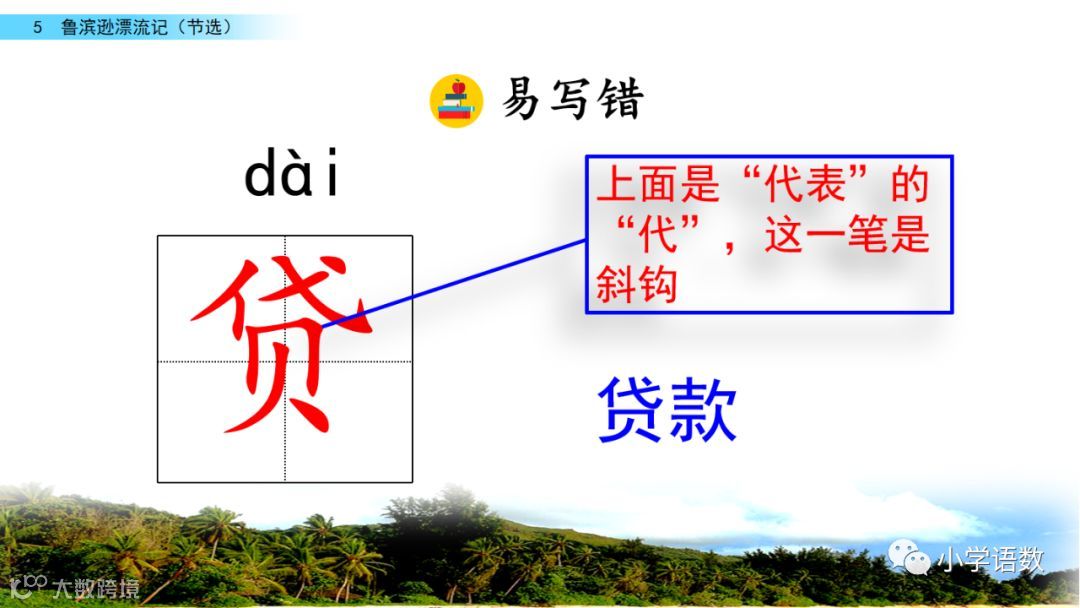 5 鲁滨逊漂流记（节选）

易写错

dài

贷

上面是“代表”的“代”，这一笔是斜钩

贷款

小学语数

大数跨境